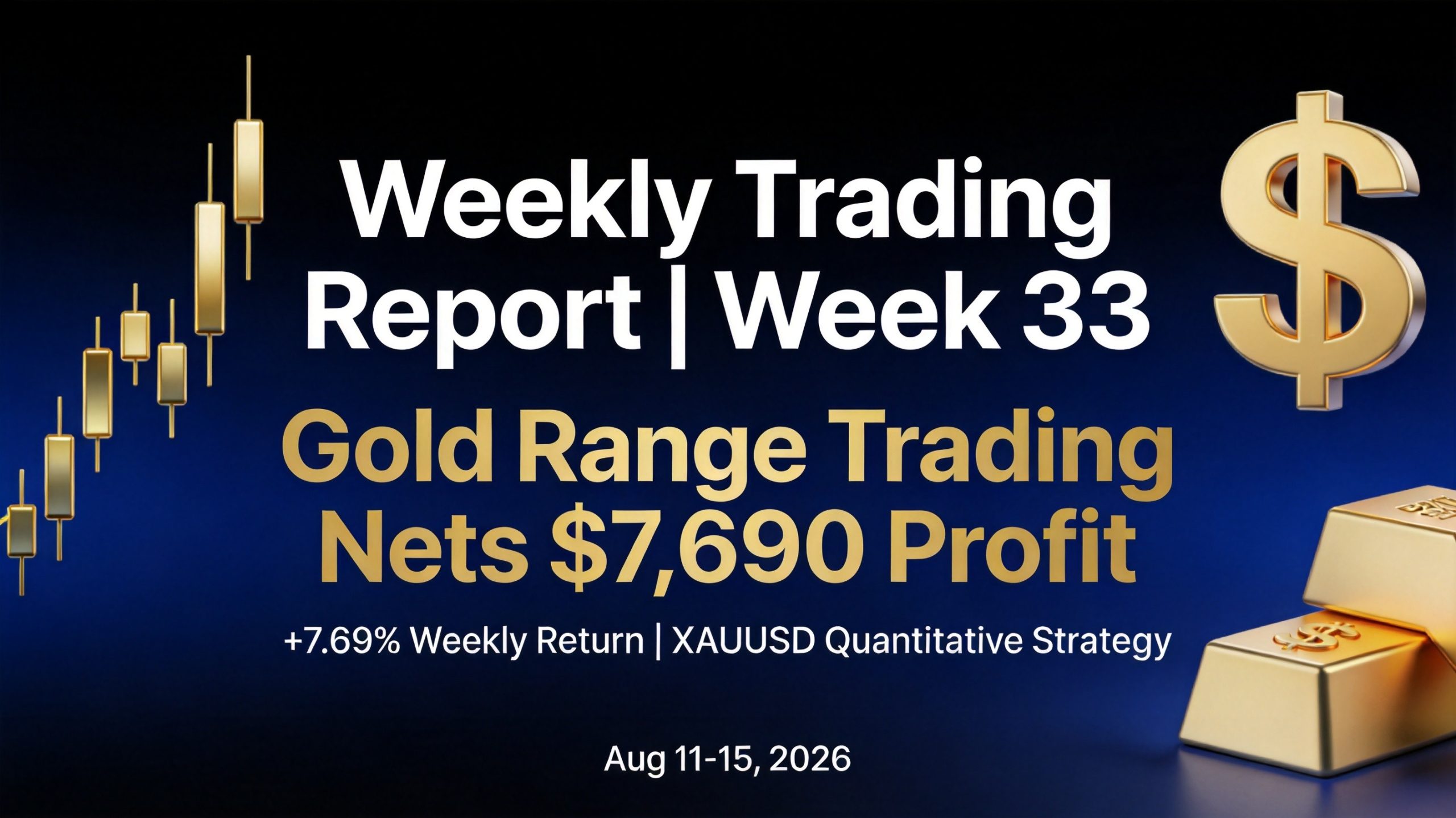 Weekly Trading Report | Week 33

Gold Range Trading Nets $7,690 Profit

+7.69% Weekly Return | XAUUSD Quantitative Strategy

Aug 11-15, 2026